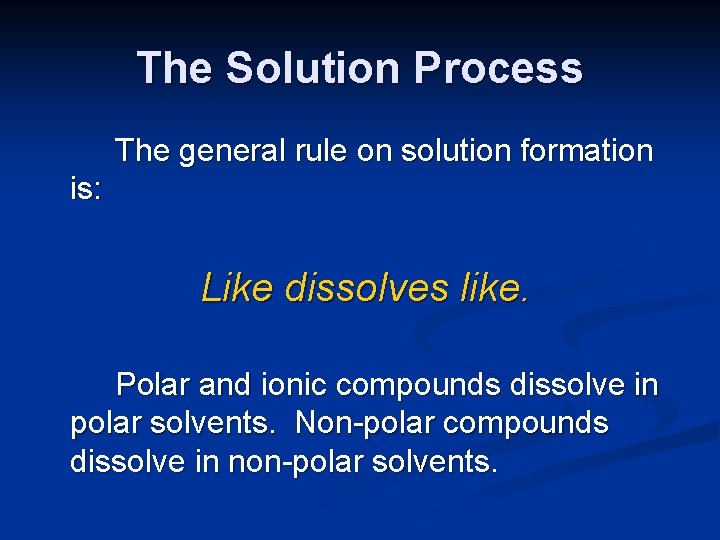 The Solution Process

The general rule on solution formation is:

Like dissolves like.

Polar and ionic compounds dissolve in polar solvents. Non-polar compounds dissolve in non-polar solvents.